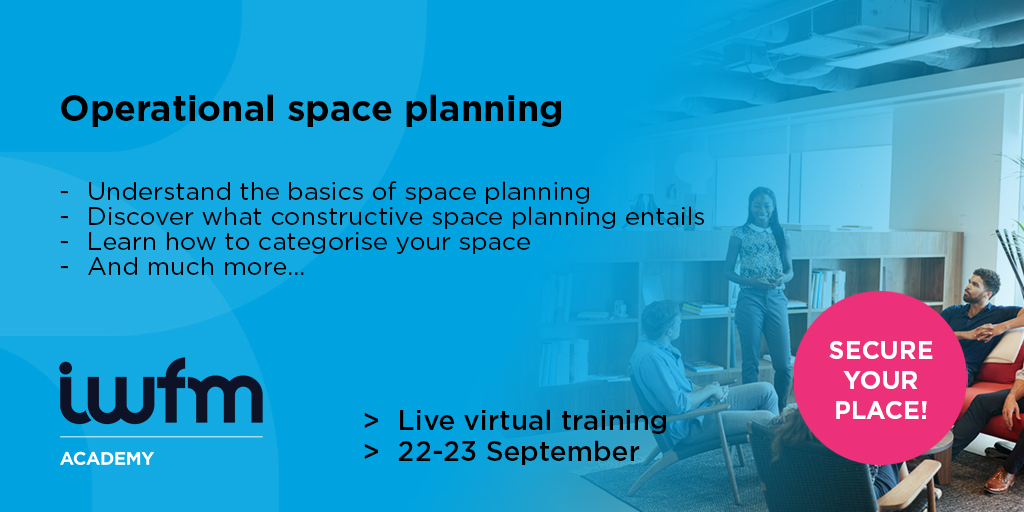 Operational space planning

- Understand the basics of space planning
- Discover what constructive space planning entails
- Learn how to categorise your space
- And much more...

iwfm
ACADEMY

> Live virtual training
> 22-23 September

SECURE YOUR PLACE!